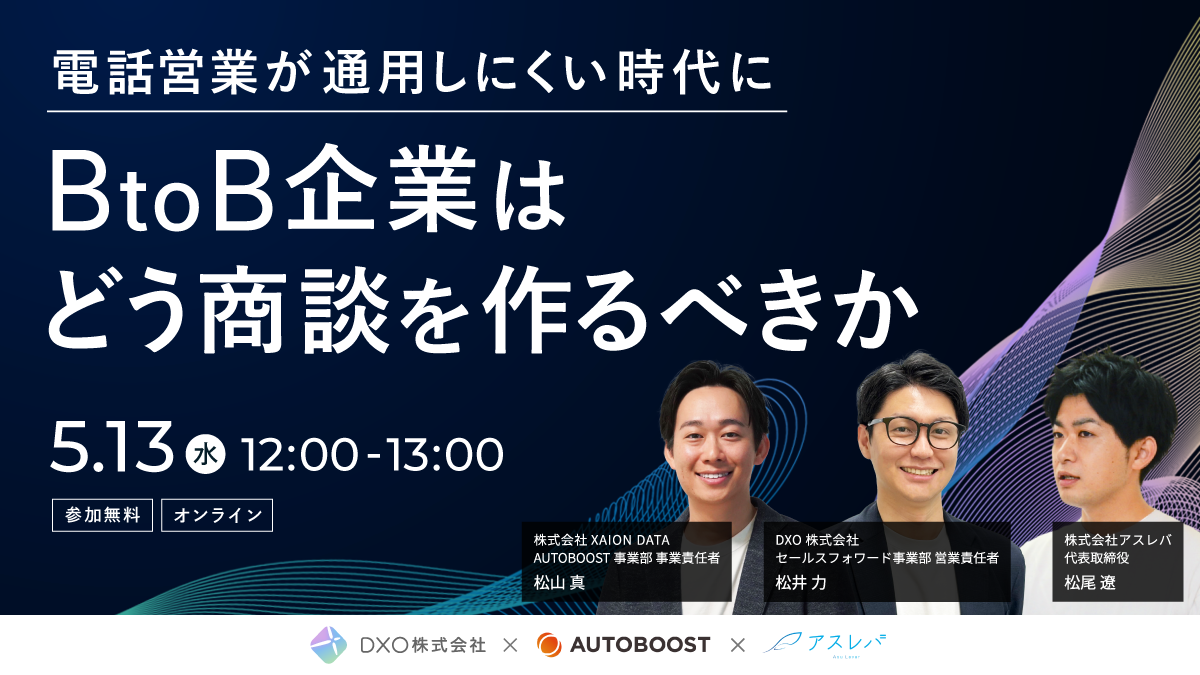 電話営業が通用しにくい時代に

BtoB企業は
どう商談を作るべきか

5.13 水 12:00-13:00

参加無料 オンライン

株式会社 XAION DATA
AUTOBOOST 事業部 事業責任者
松山 真

DXO 株式会社
セールスフォワード事業部 営業責任者
松井 力

株式会社アスレバ
代表取締役
松尾 遼

DXO株式会社 × AUTOBOOST × アスレバ